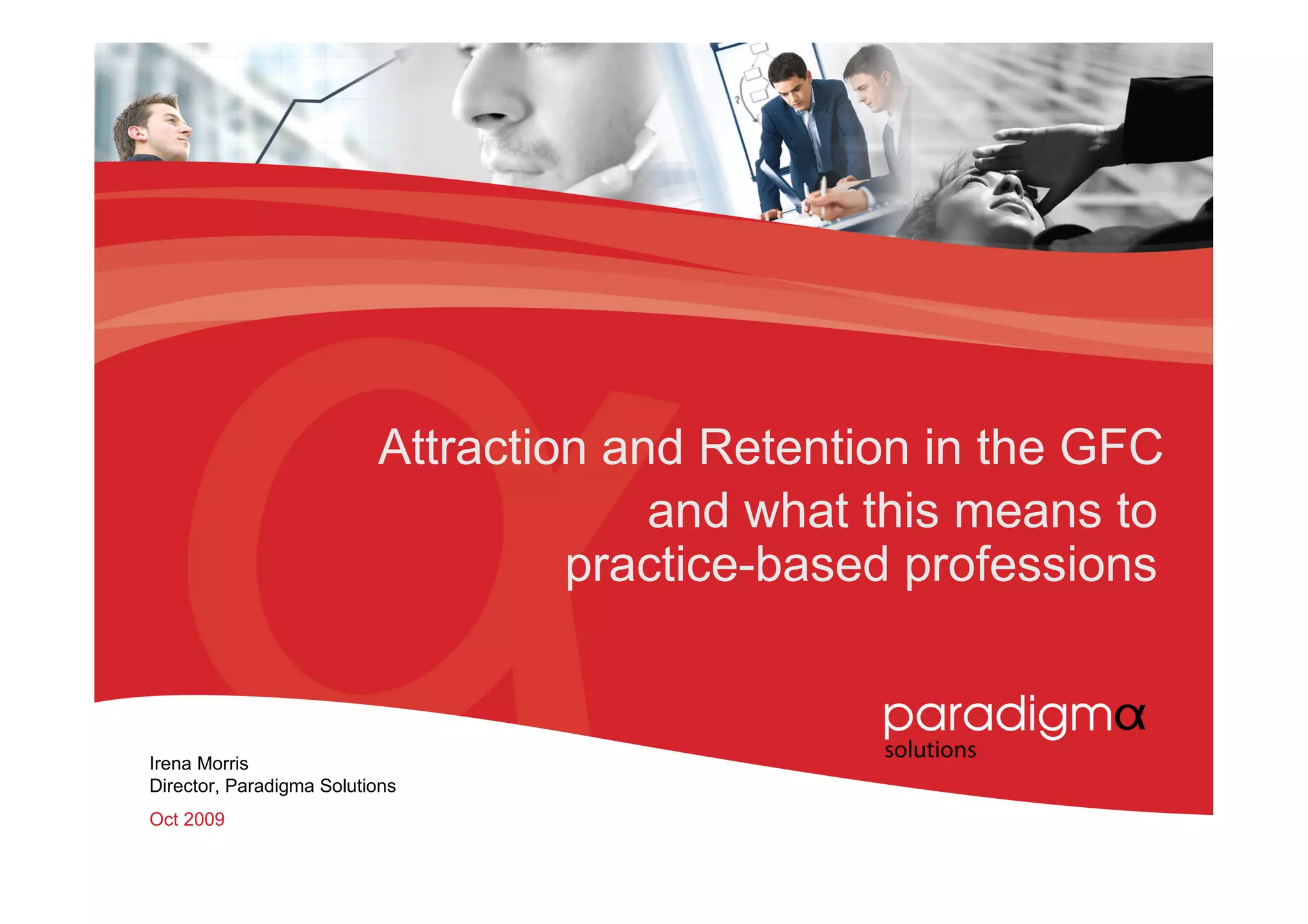 Attraction and Retention in the GFC
and what this means to practice-based professions

paradigmα
solutions

Irena Morris
Director, Paradigma Solutions

Oct 2009